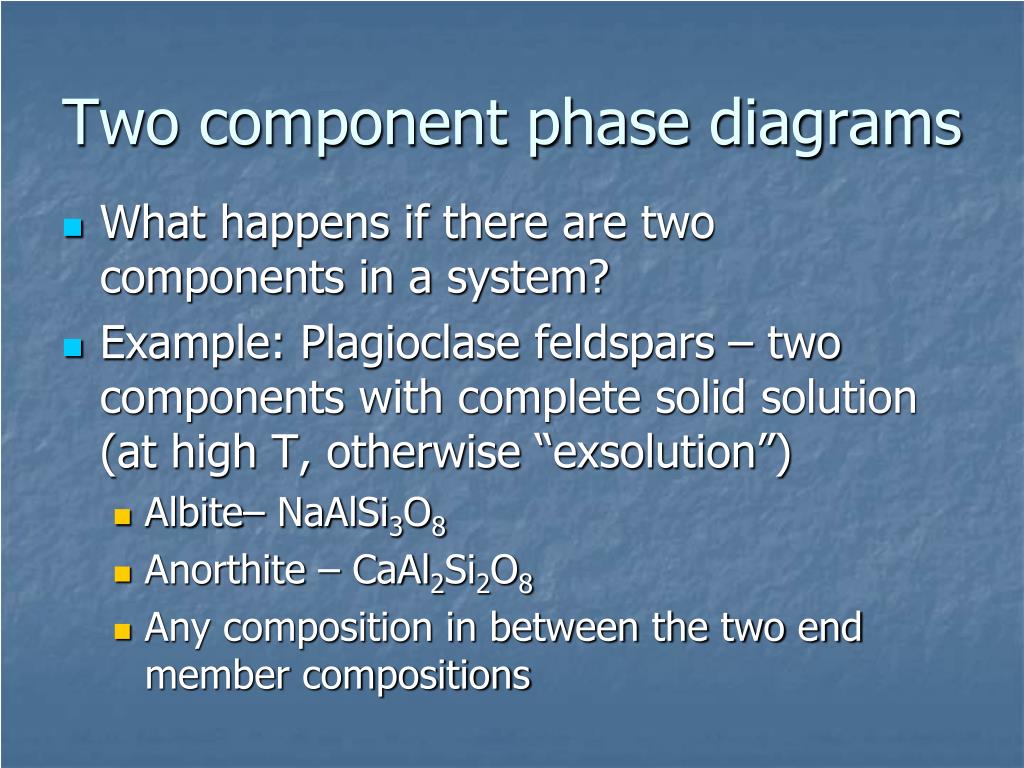 Two component phase diagrams

What happens if there are two components in a system?

Example: Plagioclase feldspars – two components with complete solid solution (at high T, otherwise “exsolution”)

Albite– $NaAlSi_3O_8$

Anorthite – $CaAl_2Si_2O_8$

Any composition in between the two end member compositions